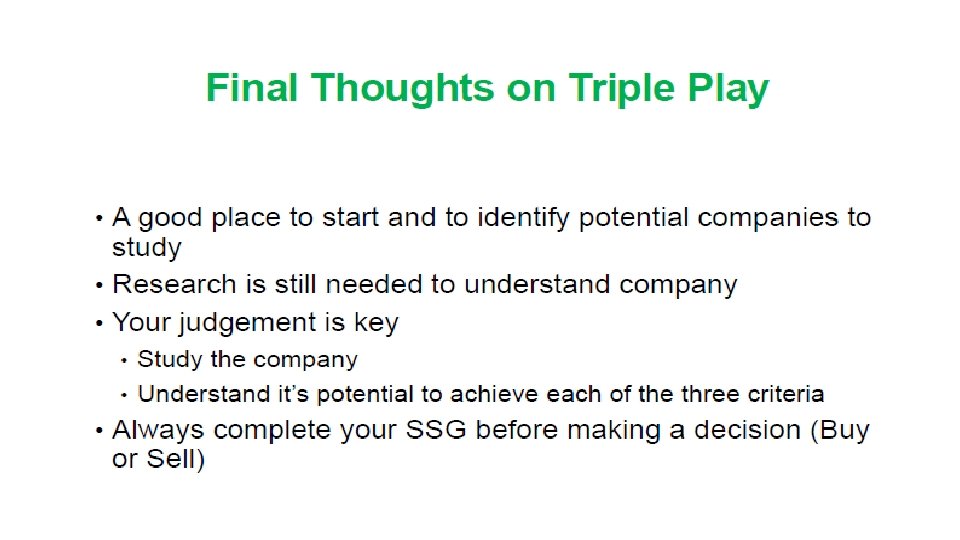 Final Thoughts on Triple Play

• A good place to start and to identify potential companies to study
• Research is still needed to understand company
• Your judgement is key
  • Study the company
  • Understand it's potential to achieve each of the three criteria
• Always complete your SSG before making a decision (Buy or Sell)